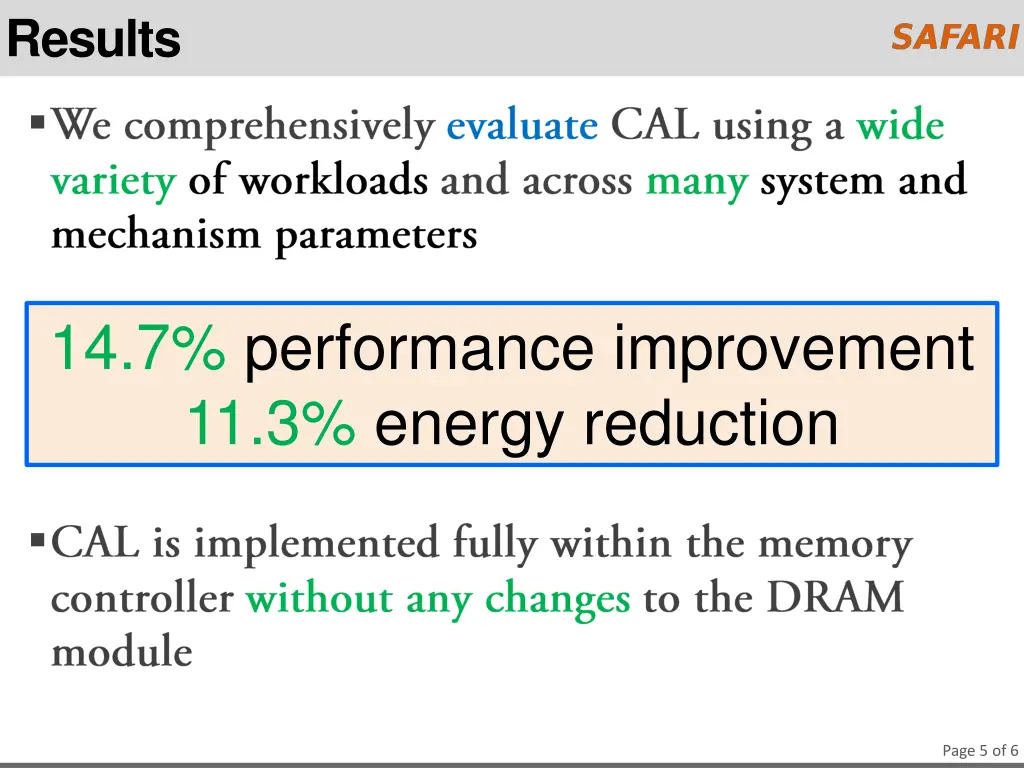 Results

SAFARI

▪ We comprehensively evaluate CAL using a wide variety of workloads and across many system and mechanism parameters

14.7% performance improvement
11.3% energy reduction

▪ CAL is implemented fully within the memory controller without any changes to the DRAM module

Page 5 of 6